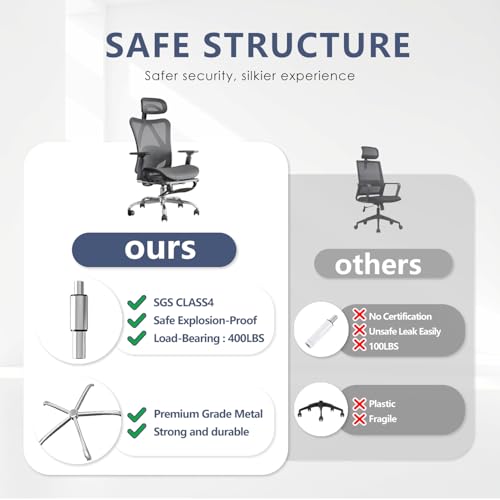 SAFE STRUCTURE

Safer security, silkier experience

ours

SGS CLASS4
Safe Explosion-Proof
Load-Bearing : 400LBS

Premium Grade Metal
Strong and durable

others

No Certification
Unsafe Leak Easily
100LBS

Plastic
Fragile